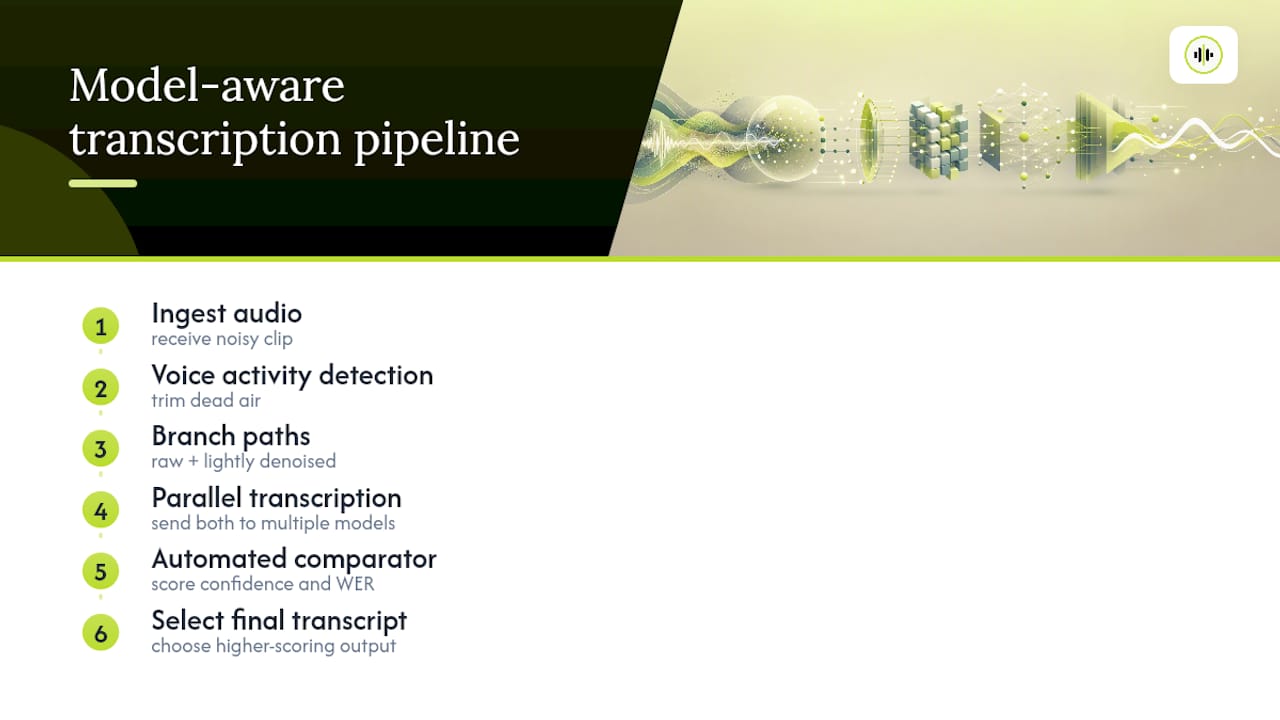 Model-aware transcription pipeline

1
Ingest audio
receive noisy clip

2
Voice activity detection
trim dead air

3
Branch paths
raw + lightly denoised

4
Parallel transcription
send both to multiple models

5
Automated comparator
score confidence and WER

6
Select final transcript
choose higher-scoring output